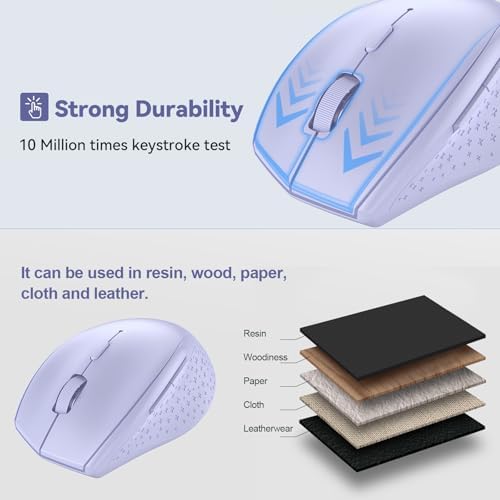 Strong Durability

10 Million times keystroke test

It can be used in resin, wood, paper, cloth and leather.

Resin
Woodiness
Paper
Cloth
Leatherwear